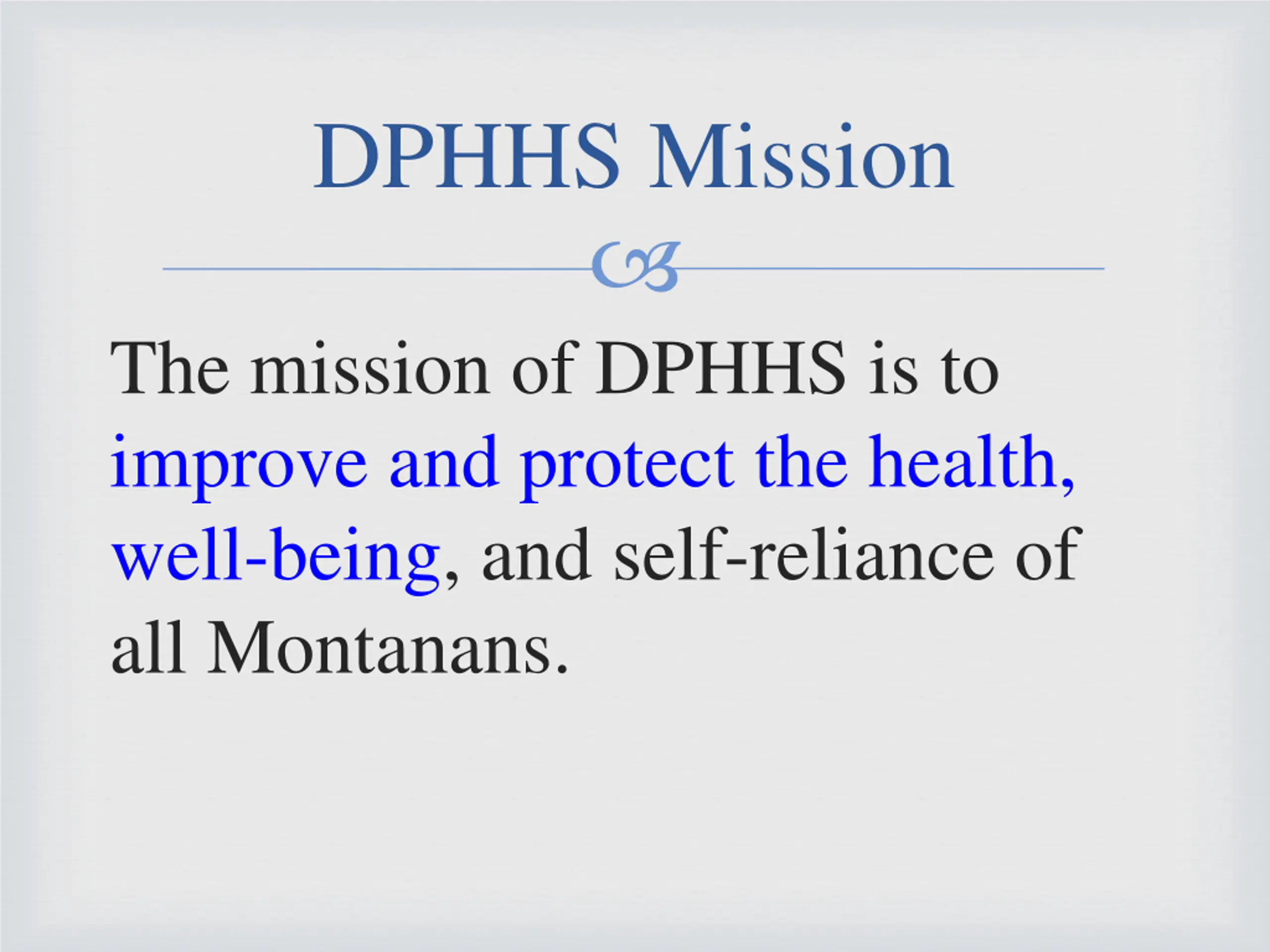 DPHHS Mission

The mission of DPHHS is to improve and protect the health, well-being, and self-reliance of all Montanans.